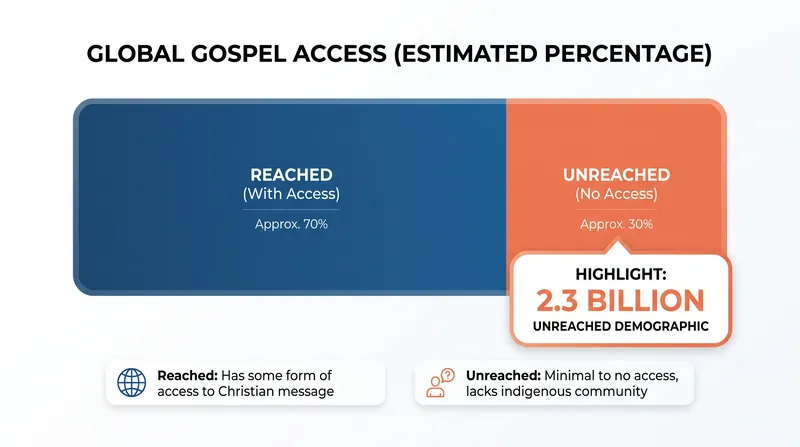 GLOBAL GOSPEL ACCESS (ESTIMATED PERCENTAGE)

REACHED
(With Access)
Approx. 70%

UNREACHED
(No Access)
Approx. 30%

HIGHLIGHT:
2.3 BILLION
UNREACHED DEMOGRAPHIC

Reached: Has some form of access to Christian message

Unreached: Minimal to no access, lacks indigenous community